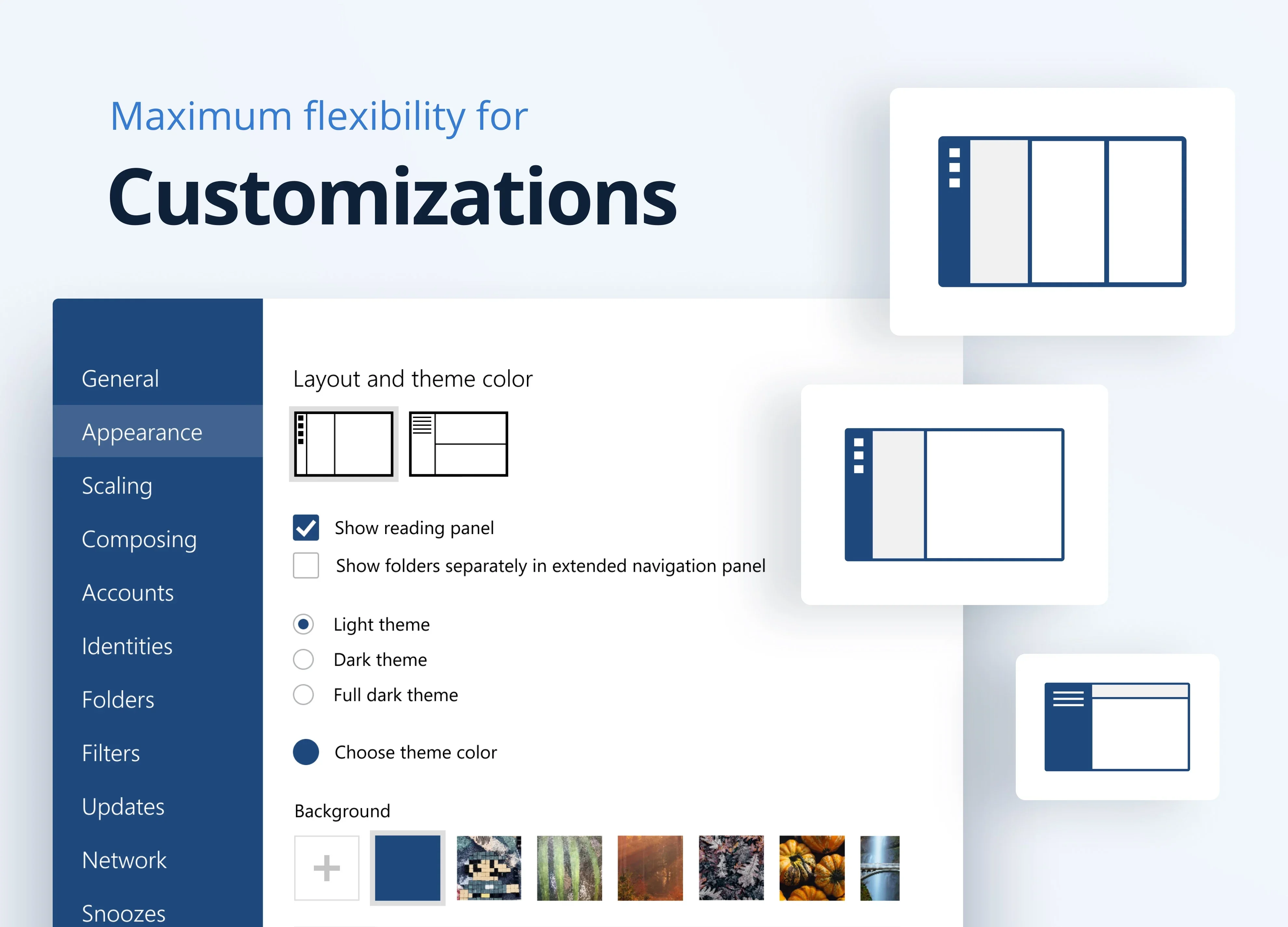 Maximum flexibility for

Customizations

General
Appearance
Scaling
Composing
Accounts
Identities
Folders
Filters
Updates
Network
Snoozes

Layout and theme color

Show reading panel
Show folders separately in extended navigation panel

Light theme
Dark theme
Full dark theme

Choose theme color

Background

+